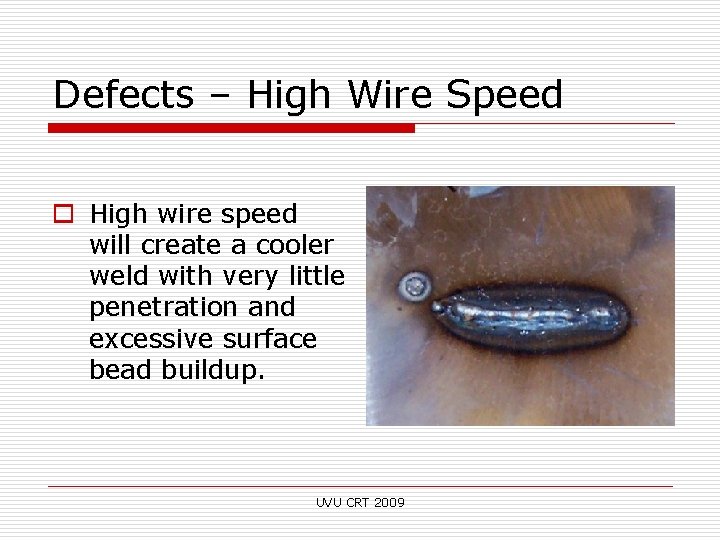 Defects – High Wire Speed

High wire speed will create a cooler weld with very little penetration and excessive surface bead buildup.

UVU CRT 2009